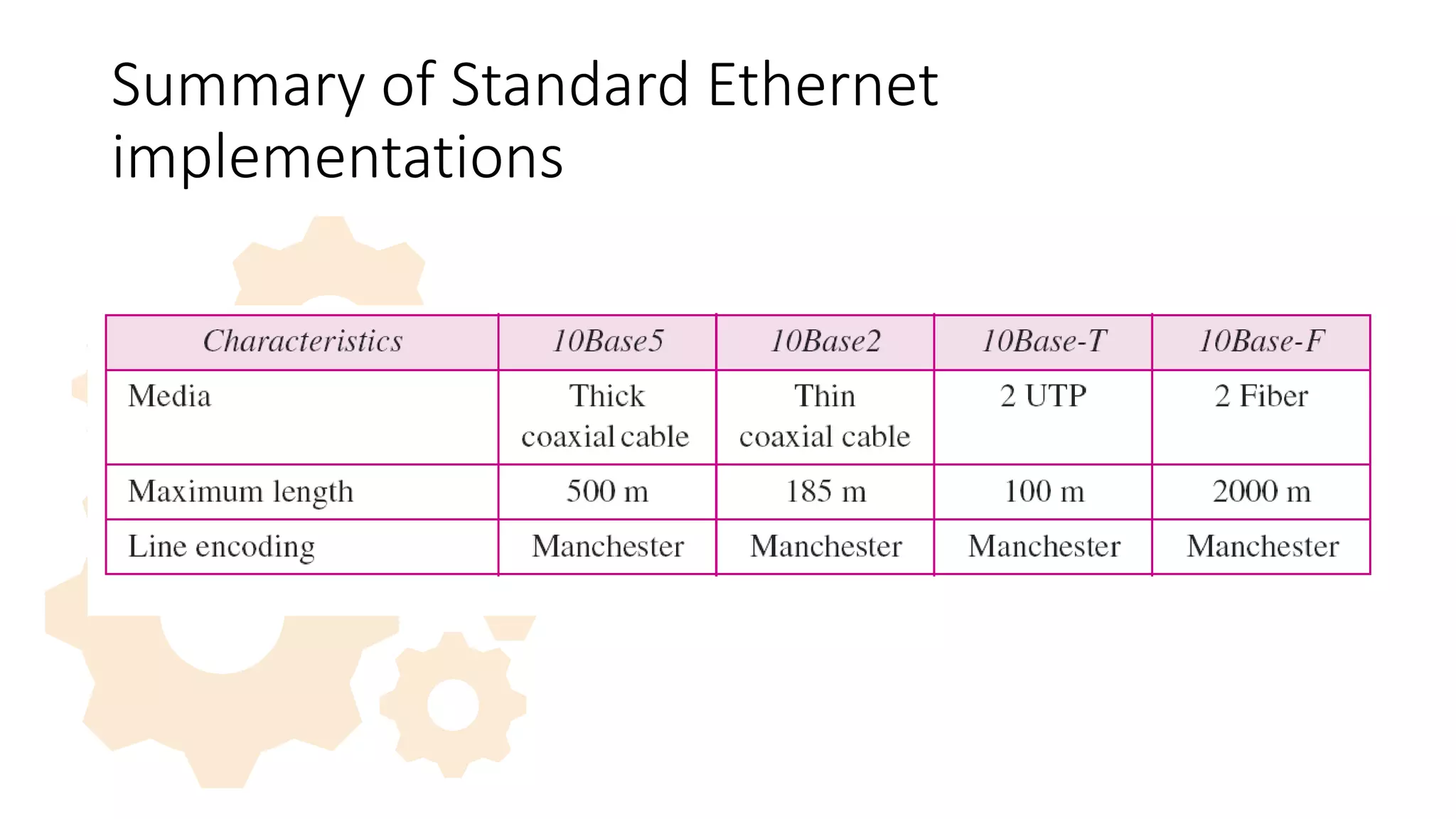 Summary of Standard Ethernet implementations

| Characteristics | 10Base5 | 10Base2 | 10Base-T | 10Base-F |
|---|---|---|---|---|
| Media | Thick coaxial cable | Thin coaxial cable | 2 UTP | 2 Fiber |
| Maximum length | 500 m | 185 m | 100 m | 2000 m |
| Line encoding | Manchester | Manchester | Manchester | Manchester |